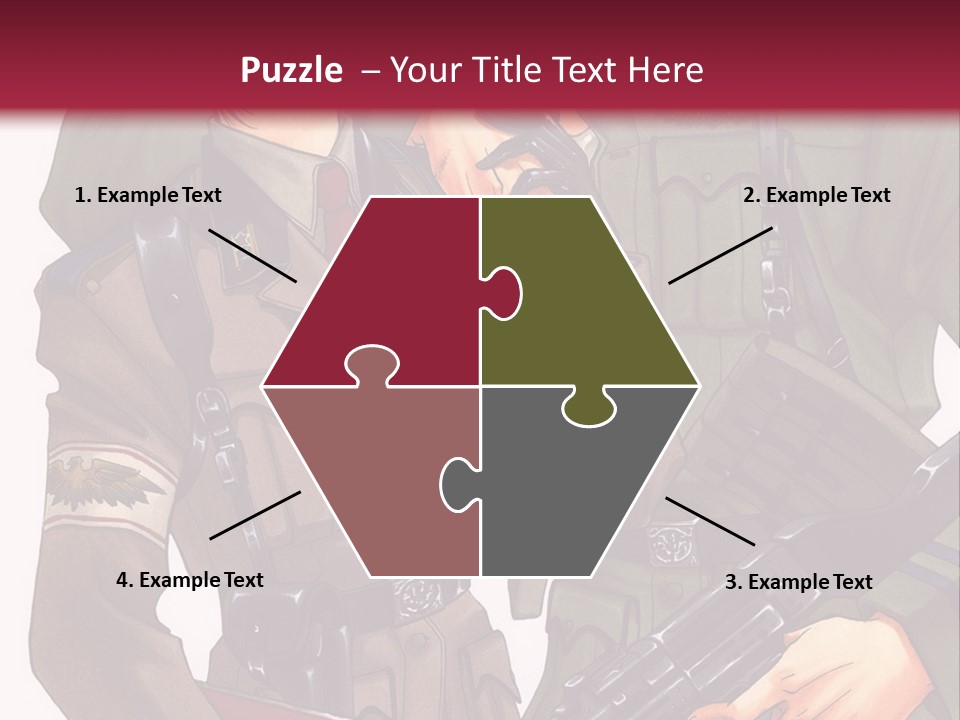 Puzzle – Your Title Text Here

1. Example Text

2. Example Text

4. Example Text

3. Example Text